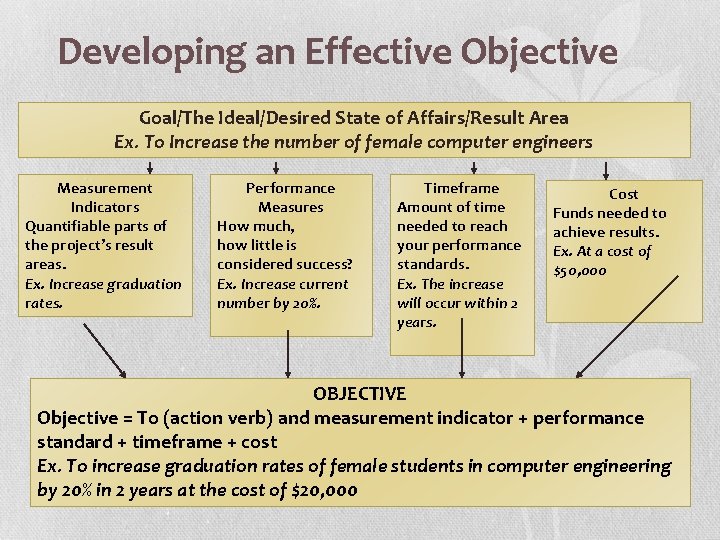 Developing an Effective Objective

Goal/The Ideal/Desired State of Affairs/Result Area
Ex. To Increase the number of female computer engineers

Measurement Indicators
Quantifiable parts of the project's result areas.
Ex. Increase graduation rates.

Performance Measures
How much, how little is considered success?
Ex. Increase current number by 20%.

Timeframe
Amount of time needed to reach your performance standards.
Ex. The increase will occur within 2 years.

Cost
Funds needed to achieve results.
Ex. At a cost of $50,000

OBJECTIVE
Objective = To (action verb) and measurement indicator + performance standard + timeframe + cost
Ex. To increase graduation rates of female students in computer engineering by 20% in 2 years at the cost of $20,000